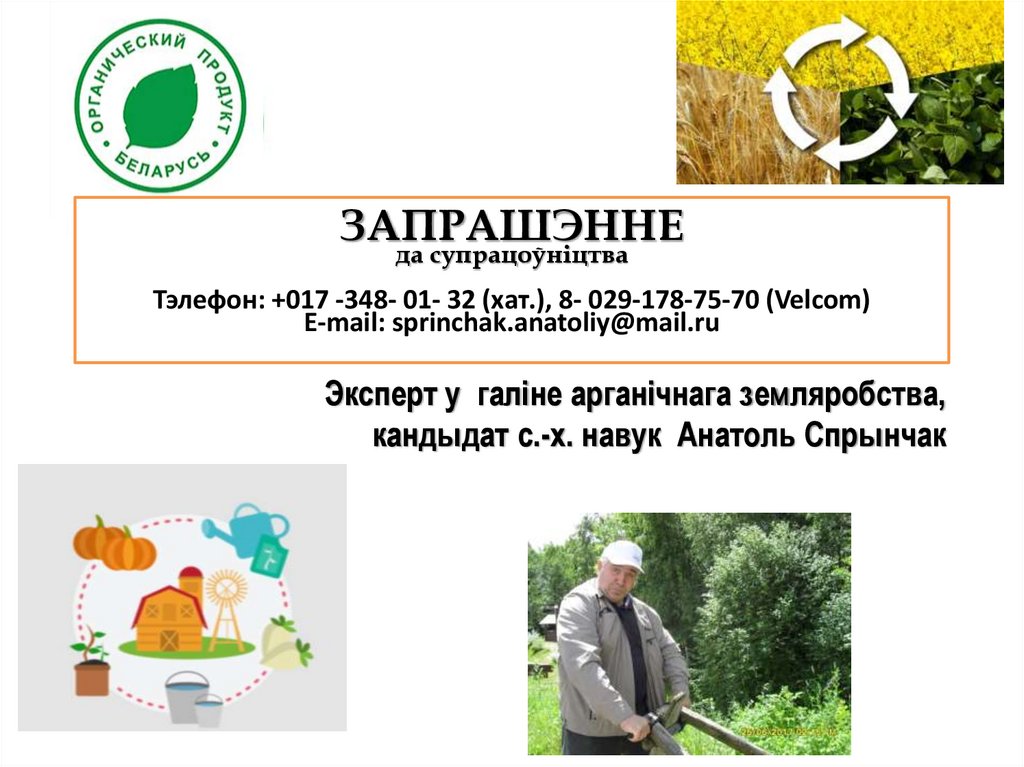 ОРГАНИЧЕСКИЙ ПРОДУКТ
БЕЛАРУСЬ

ЗАПРАШЭННЕ
да супрацоўніцтва

Тэлефон: +017 -348- 01- 32 (хат.), 8- 029-178-75-70 (Velcom)
E-mail: sprinchak.anatoliy@mail.ru

Эксперт у галіне арганічнага земляробства, кандыдат с.-х. навук Анатоль Спрынчак